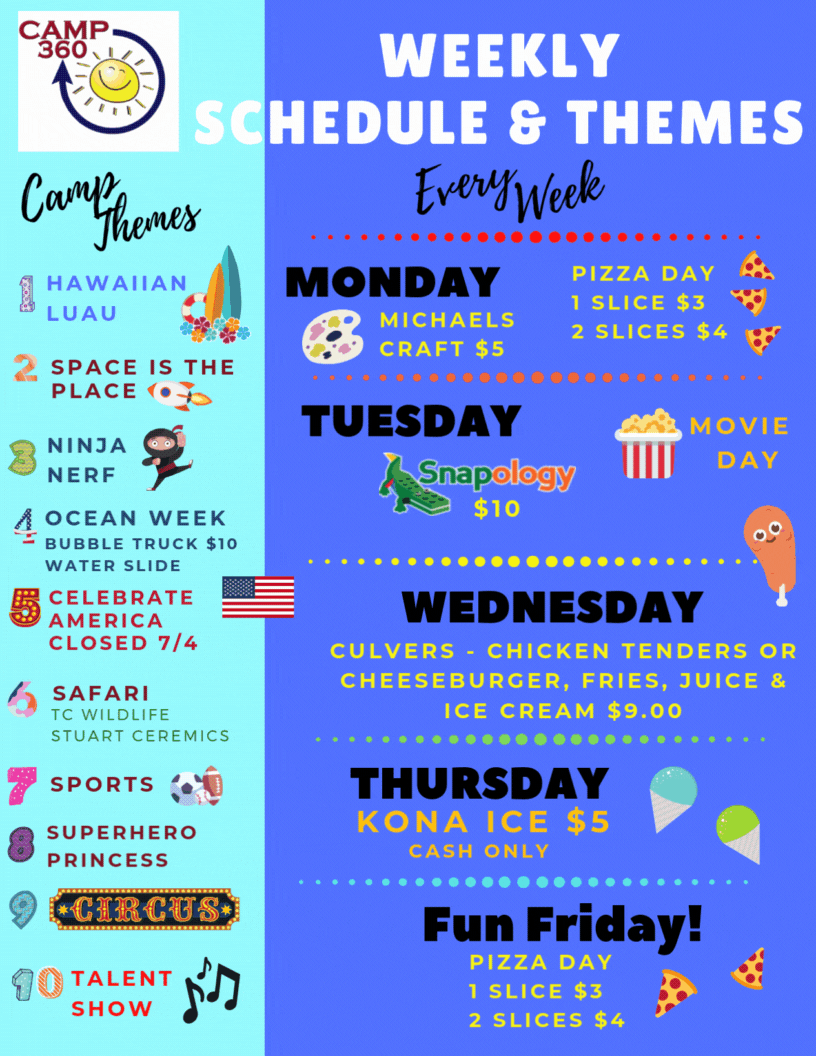 CAMP 360

WEEKLY SCHEDULE & THEMES

Camp Themes

1 HAWAIIAN LUAU

2 SPACE IS THE PLACE

3 NINJA NERF

4 OCEAN WEEK
BUBBLE TRUCK $10
WATER SLIDE

5 CELEBRATE AMERICA
CLOSED 7/4

6 SAFARI
TC WILDLIFE
STUART CEREMICS

7 SPORTS

8 SUPERHERO PRINCESS

9 CIRCUS

10 TALENT SHOW

Every Week

MONDAY
MICHAELS CRAFT $5
PIZZA DAY
1 SLICE $3
2 SLICES $4

TUESDAY
Snapology
$10
MOVIE DAY

WEDNESDAY
CULVERS - CHICKEN TENDERS OR CHEESEBURGER, FRIES, JUICE & ICE CREAM $9.00

THURSDAY
KONA ICE $5
CASH ONLY

Fun Friday!
PIZZA DAY
1 SLICE $3
2 SLICES $4